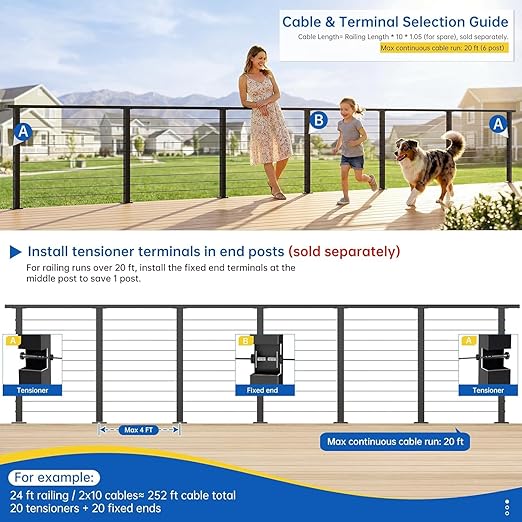 Cable & Terminal Selection Guide
Cable Length= Railing Length * 10 * 1.05 (for spare), sold separately.
Max continuous cable run: 20 ft (6 post)

A
B
A

Install tensioner terminals in end posts (sold separately)
For railing runs over 20 ft, install the fixed end terminals at the middle post to save 1 post.

A
Tensioner
B
Fixed end
A
Tensioner

Max 4 FT
Max continuous cable run: 20 ft

For example:
24 ft railing / 2x10 cables≈ 252 ft cable total
20 tensioners + 20 fixed ends